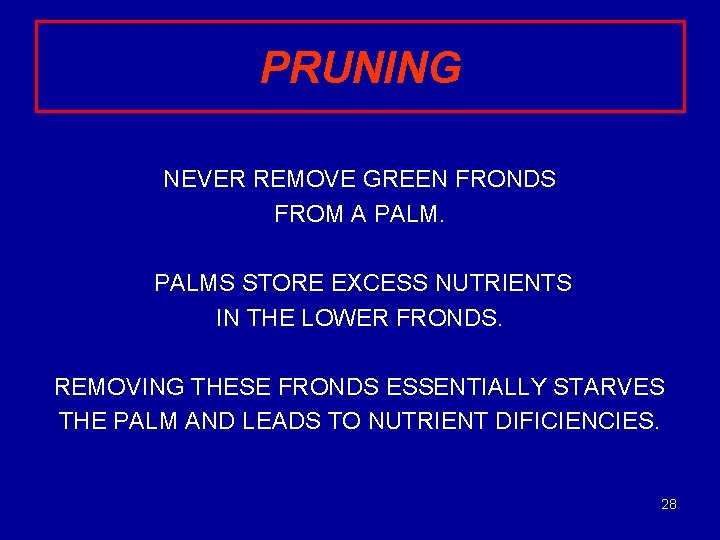 PRUNING

NEVER REMOVE GREEN FRONDS FROM A PALM.

PALMS STORE EXCESS NUTRIENTS IN THE LOWER FRONDS.

REMOVING THESE FRONDS ESSENTIALLY STARVES THE PALM AND LEADS TO NUTRIENT DIFICIENCIES.

28